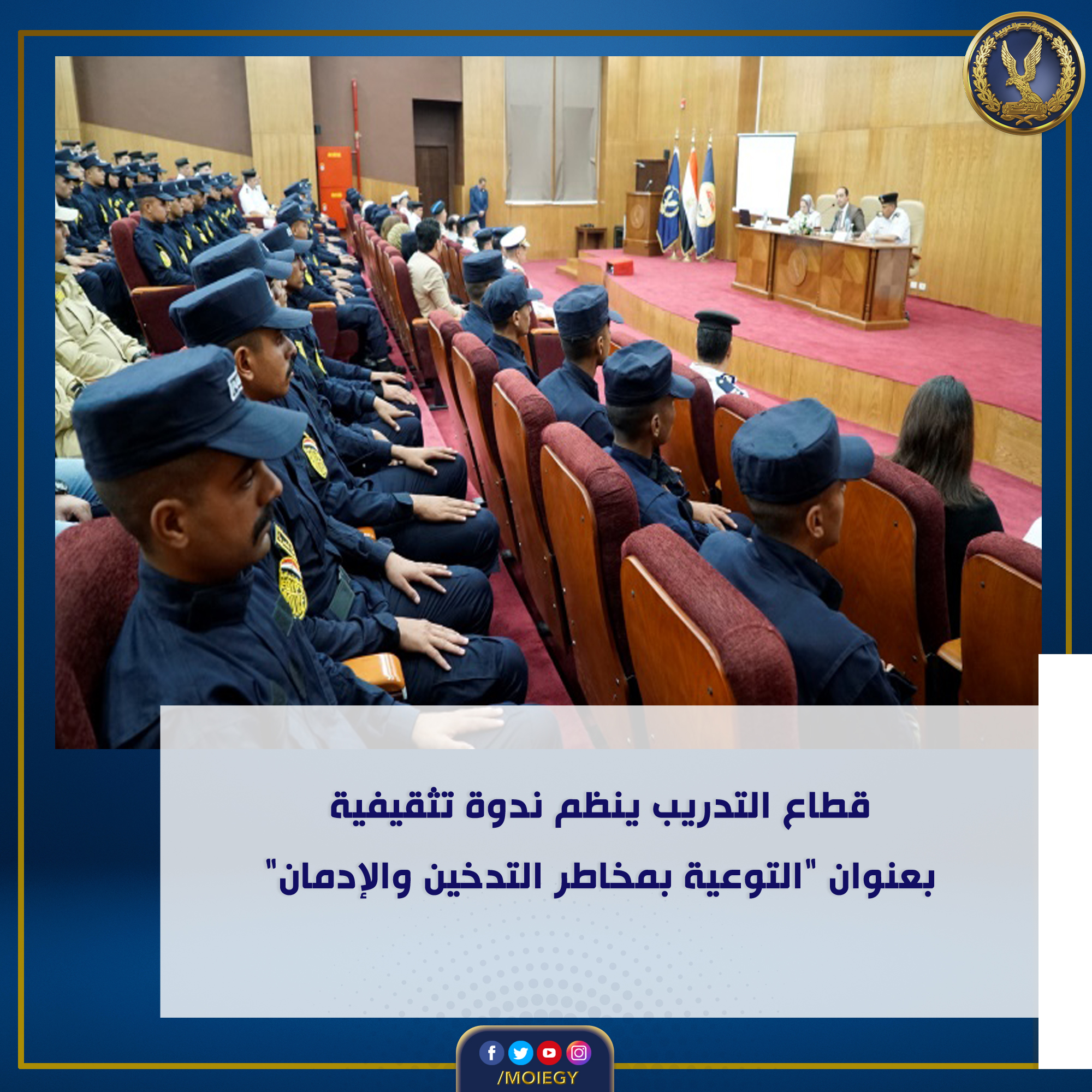 قطاع التدريب ينظم ندوة تثقيفية

بعنوان "التوعية بمخاطر التدخين والإدمان"

/MOIEGY